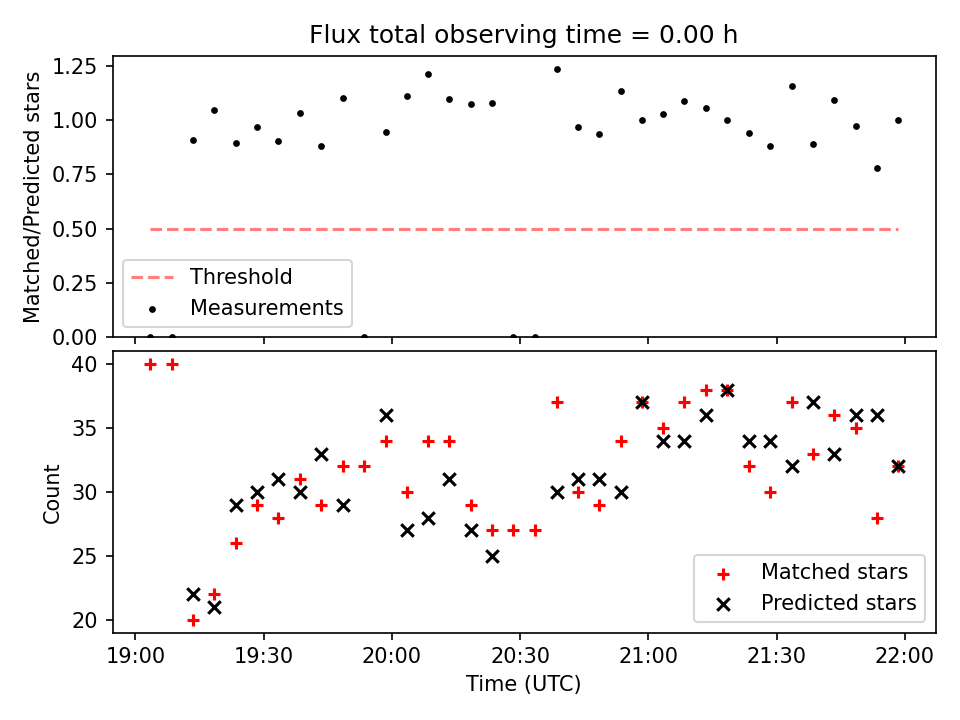 Flux total observing time = 0.00 h

Matched/Predicted stars

1.25
1.00
0.75
0.50
0.25
0.00

Threshold
Measurements

Count

40
35
30
25
20

Matched stars
Predicted stars

19:00
19:30
20:00
20:30
21:00
21:30
22:00

Time (UTC)